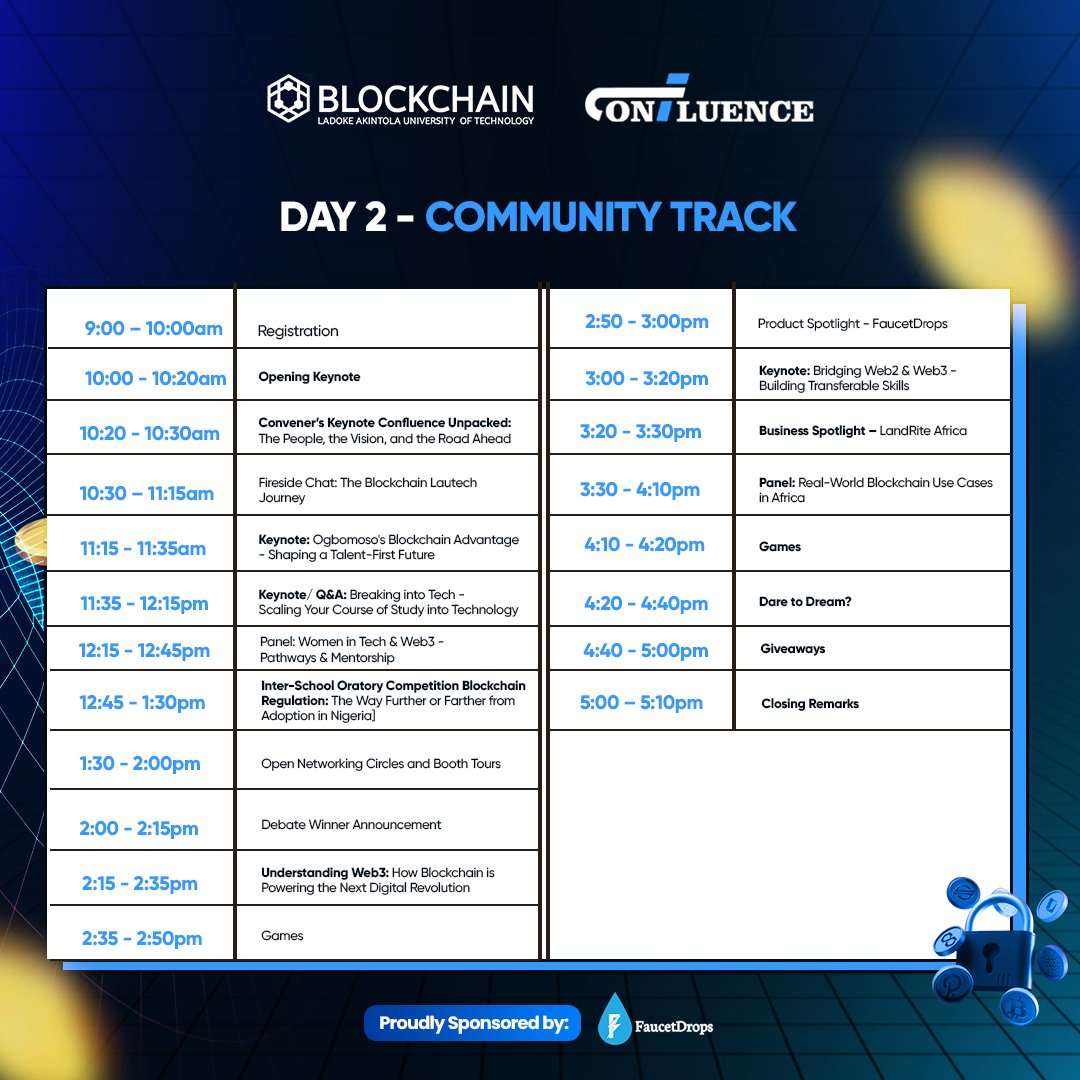 BLOCKCHAIN
LADOKE AKINTOLA UNIVERSITY OF TECHNOLOGY

CONFLUENCE

DAY 2 - COMMUNITY TRACK

| | |
|---|---|
| 9:00 – 10:00am | Registration |
| 10:00 - 10:20am | Opening Keynote |
| 10:20 - 10:30am | Convener's Keynote Confluence Unpacked: The People, the Vision, and the Road Ahead |
| 10:30 – 11:15am | Fireside Chat: The Blockchain Lautech Journey |
| 11:15 - 11:35am | Keynote: Ogbomoso's Blockchain Advantage - Shaping a Talent-First Future |
| 11:35 - 12:15pm | Keynote/ Q&A: Breaking into Tech - Scaling Your Course of Study into Technology |
| 12:15 - 12:45pm | Panel: Women in Tech & Web3 - Pathways & Mentorship |
| 12:45 - 1:30pm | Inter-School Oratory Competition Blockchain Regulation: The Way Further or Farther from Adoption in Nigeria] |
| 1:30 - 2:00pm | Open Networking Circles and Booth Tours |
| 2:00 - 2:15pm | Debate Winner Announcement |
| 2:15 - 2:35pm | Understanding Web3: How Blockchain is Powering the Next Digital Revolution |
| 2:35 - 2:50pm | Games |

| | |
|---|---|
| 2:50 - 3:00pm | Product Spotlight - FaucetDrops |
| 3:00 - 3:20pm | Keynote: Bridging Web2 & Web3 - Building Transferable Skills |
| 3:20 - 3:30pm | Business Spotlight – LandRite Africa |
| 3:30 - 4:10pm | Panel: Real-World Blockchain Use Cases in Africa |
| 4:10 - 4:20pm | Games |
| 4:20 - 4:40pm | Dare to Dream? |
| 4:40 - 5:00pm | Giveaways |
| 5:00 – 5:10pm | Closing Remarks |

Proudly Sponsored by: FaucetDrops